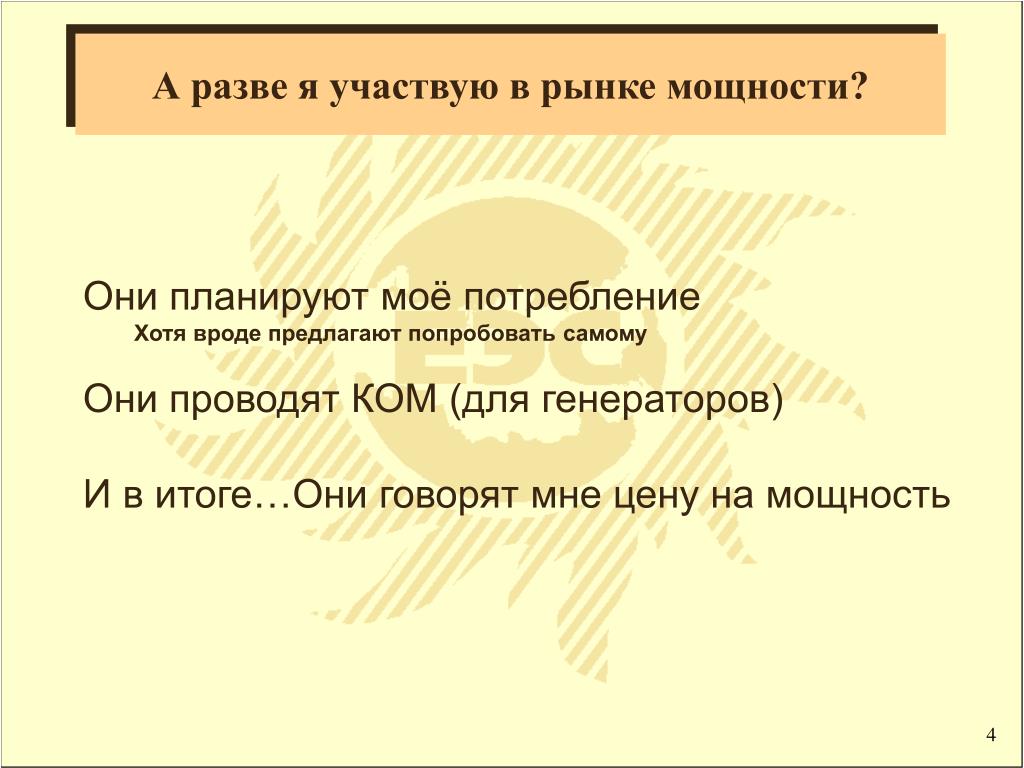 А разве я участвую в рынке мощности?

Они планируют моё потребление
Хотя вроде предлагают попробовать самому

Они проводят КОМ (для генераторов)

И в итоге…Они говорят мне цену на мощность

4